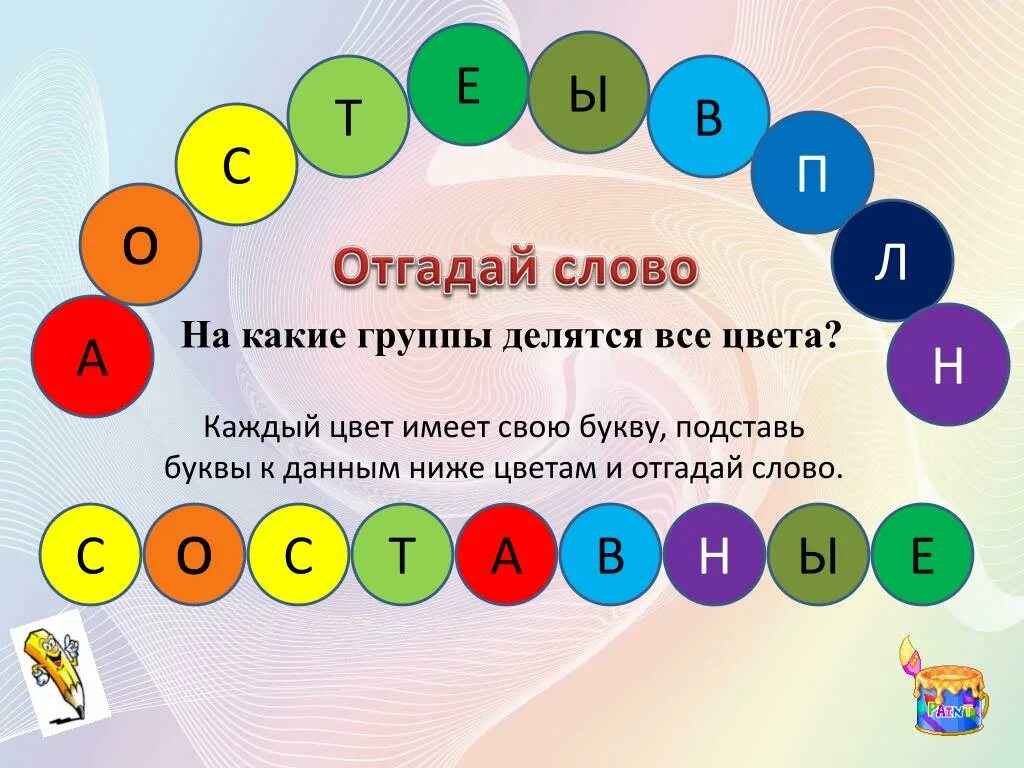 А О С Т Е Ы В П Л Н

Отгадай слово

На какие группы делятся все цвета?

Каждый цвет имеет свою букву, подставь буквы к данным ниже цветам и отгадай слово.

С О С Т А В Н Ы Е

PAINT